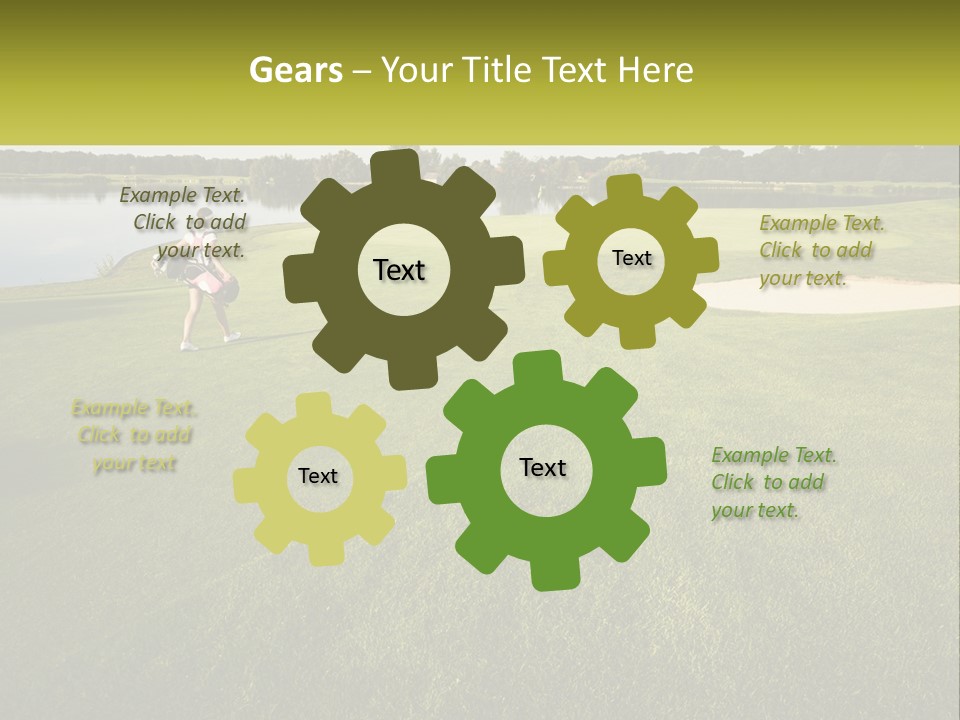 Gears – Your Title Text Here

Example Text. Click to add your text.

Text

Text

Example Text. Click to add your text.

Example Text. Click to add your text

Text

Text

Example Text. Click to add your text.